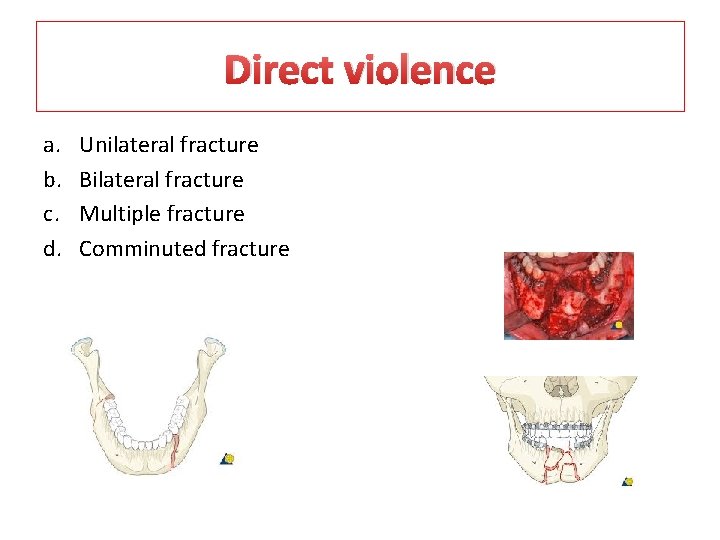 Direct violence

a. Unilateral fracture
b. Bilateral fracture
c. Multiple fracture
d. Comminuted fracture